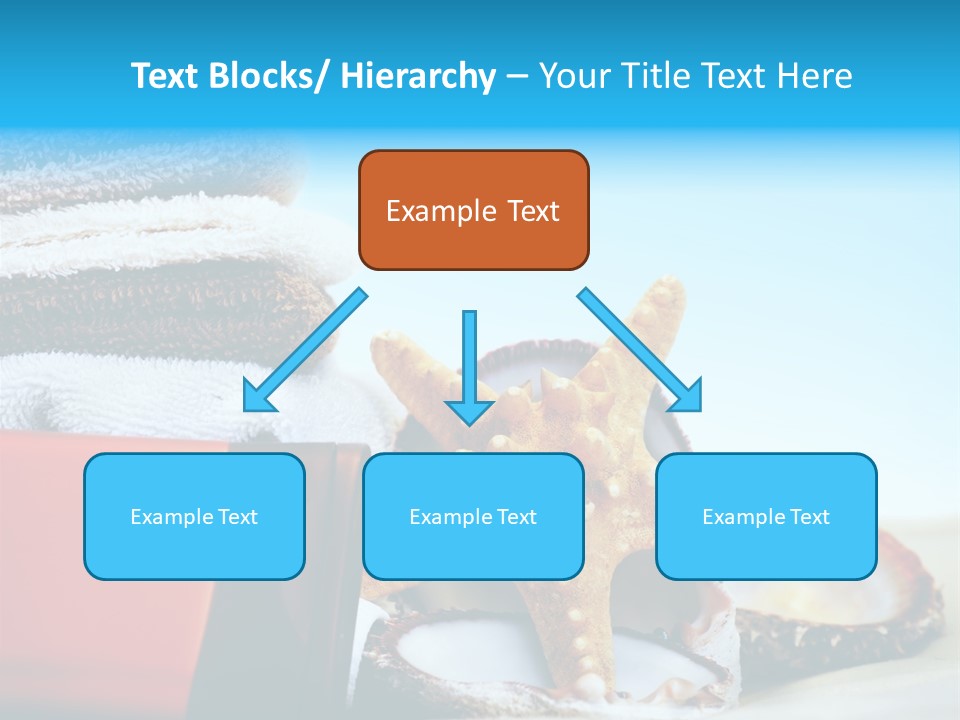 Text Blocks/ Hierarchy – Your Title Text Here

Example Text

Example Text

Example Text

Example Text